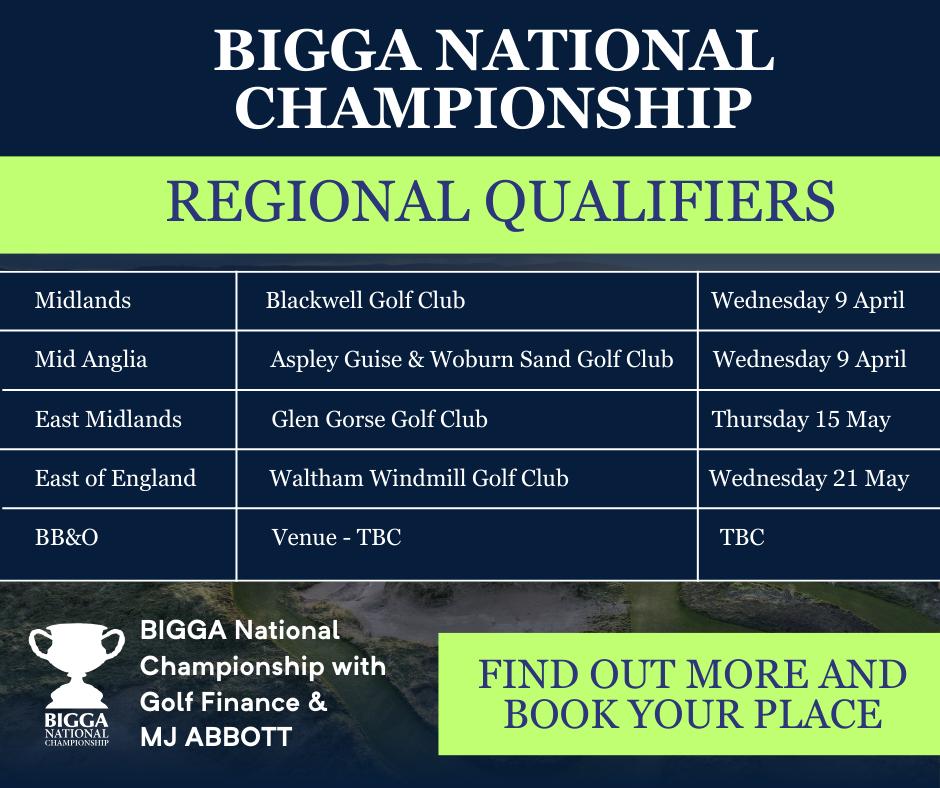 BIGGA NATIONAL CHAMPIONSHIP

REGIONAL QUALIFIERS

| Midlands | Blackwell Golf Club | Wednesday 9 April |
|---|---|---|
| Mid Anglia | Aspley Guise & Woburn Sand Golf Club | Wednesday 9 April |
| East Midlands | Glen Gorse Golf Club | Thursday 15 May |
| East of England | Waltham Windmill Golf Club | Wednesday 21 May |
| BB&O | Venue - TBC | TBC |

BIGGA NATIONAL CHAMPIONSHIP

BIGGA National Championship with Golf Finance & MJ ABBOTT

FIND OUT MORE AND BOOK YOUR PLACE